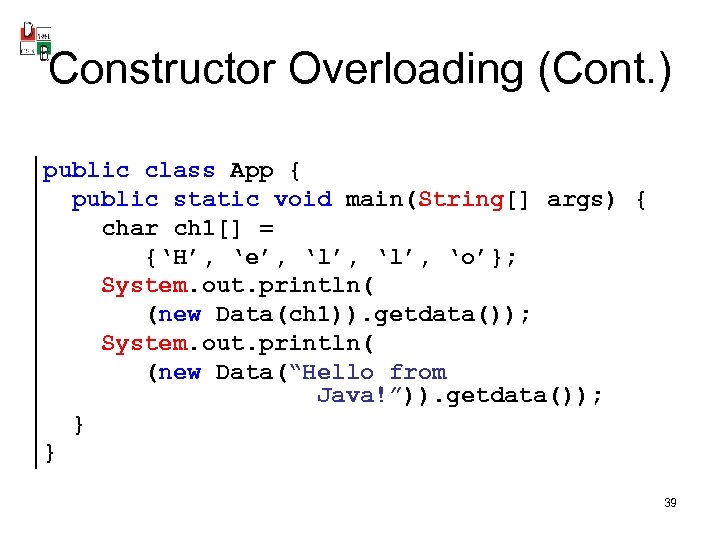 Constructor Overloading (Cont.)

public class App {
  public static void main(String[] args) {
    char ch1[] =
      {‘H’, ‘e’, ‘l’, ‘l’, ‘o’};
    System.out.println(
      (new Data(ch1)).getdata());
    System.out.println(
      (new Data(“Hello from
              Java!”)).getdata());
  }
}

39